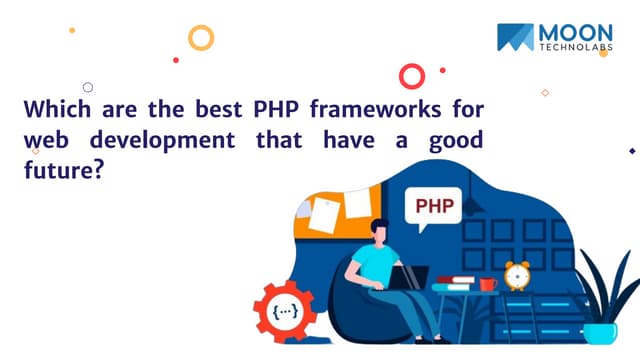 MOON
TECHNOLABS

Which are the best PHP frameworks for web development that have a good future?

PHP

{...}